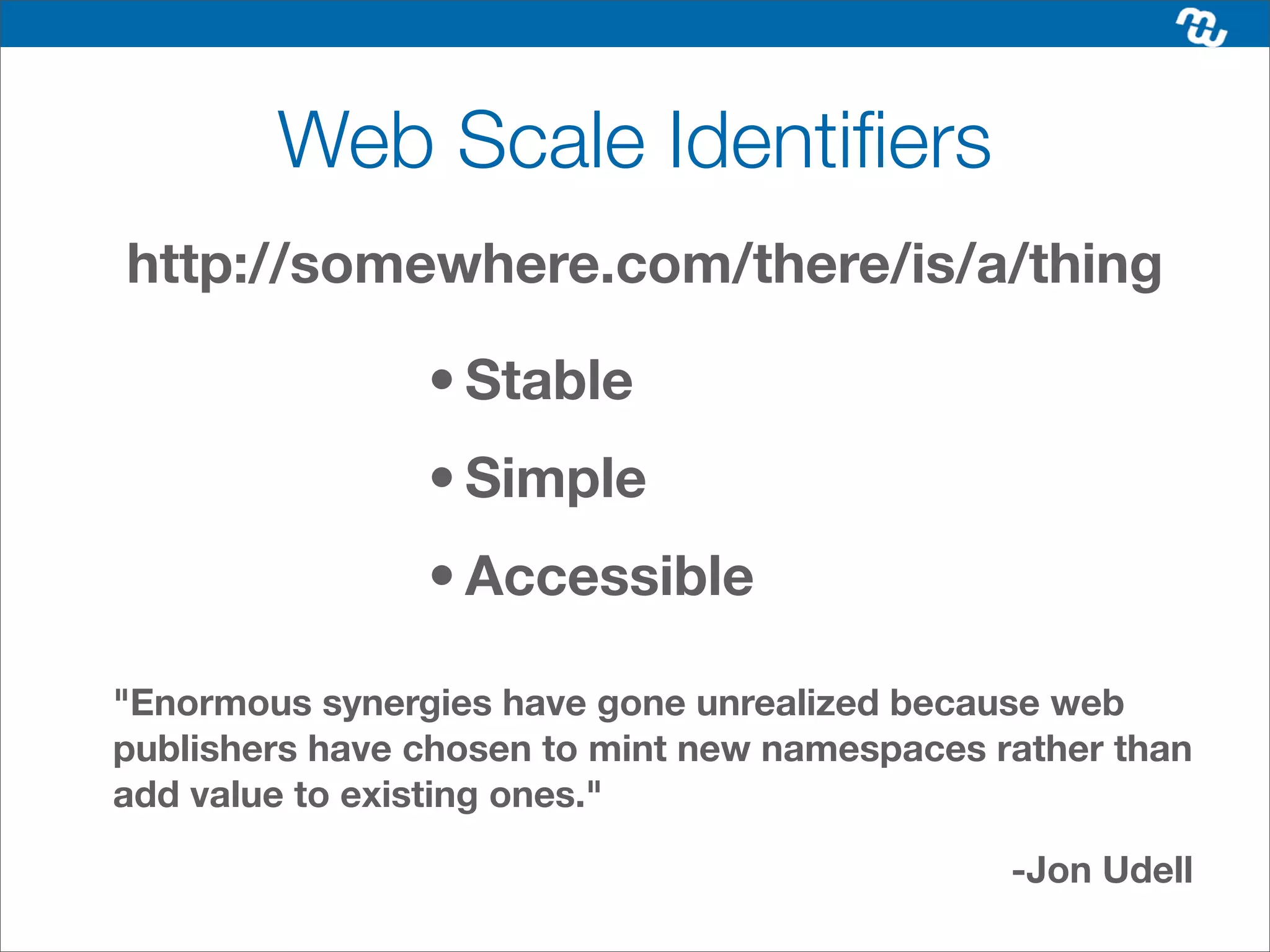 Web Scale Identifiers

http://somewhere.com/there/is/a/thing

• Stable
• Simple
• Accessible

"Enormous synergies have gone unrealized because web publishers have chosen to mint new namespaces rather than add value to existing ones."

-Jon Udell